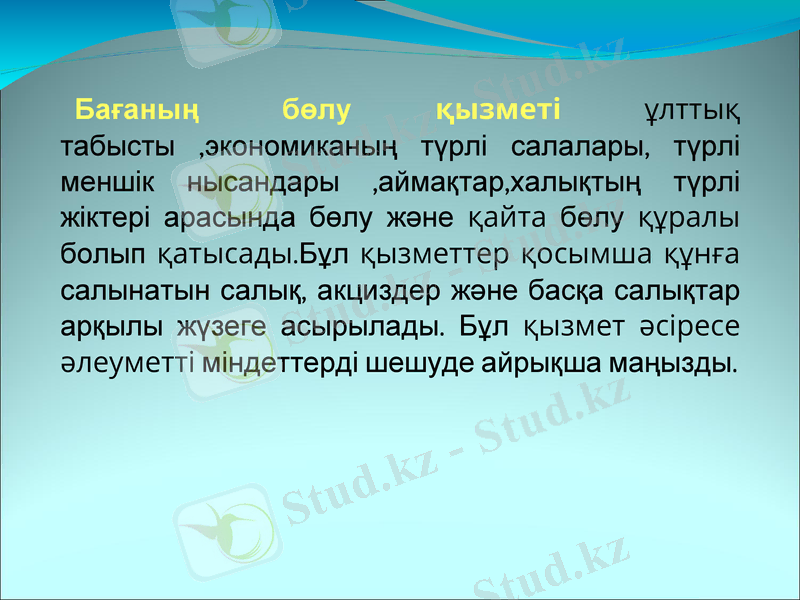 Бағаның бөлу қызметі ұлттық табысты ,экономиканың түрлі салалары, түрлі меншік нысандары ,аймақтар,халықтың түрлі жіктері арасында бөлу және қайта бөлу құралы болып қатысады.Бұл қызметтер қосымша құнға салынатын салық, акциздер және басқа салықтар арқылы жүзеге асырылады. Бұл қызмет әсіресе әлеуметті міндеттерді шешуде айрықша маңызды.

Stud.kz - Stud.kz
Stud.kz - Stud.kz
Stud.kz